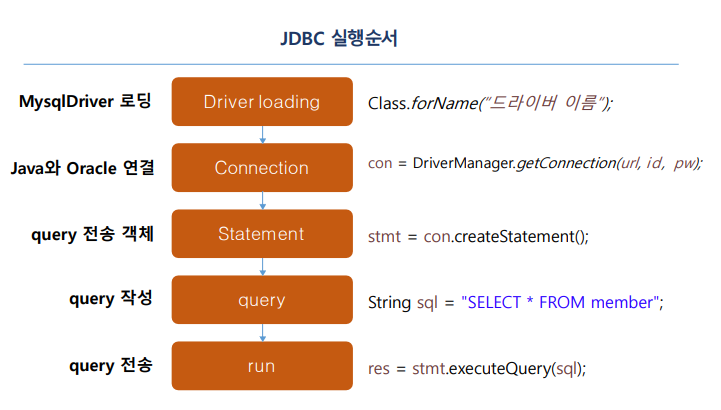 JDBC 실행순서

MysqlDriver 로딩

Driver loading

Class.forName("드라이버 이름");

Java와 Oracle 연결

Connection

con = DriverManager.getConnection(url, id, pw);

query 전송 객체

Statement

stmt = con.createStatement();

query 작성

query

String sql = "SELECT * FROM member";

query 전송

run

res = stmt.executeQuery(sql);